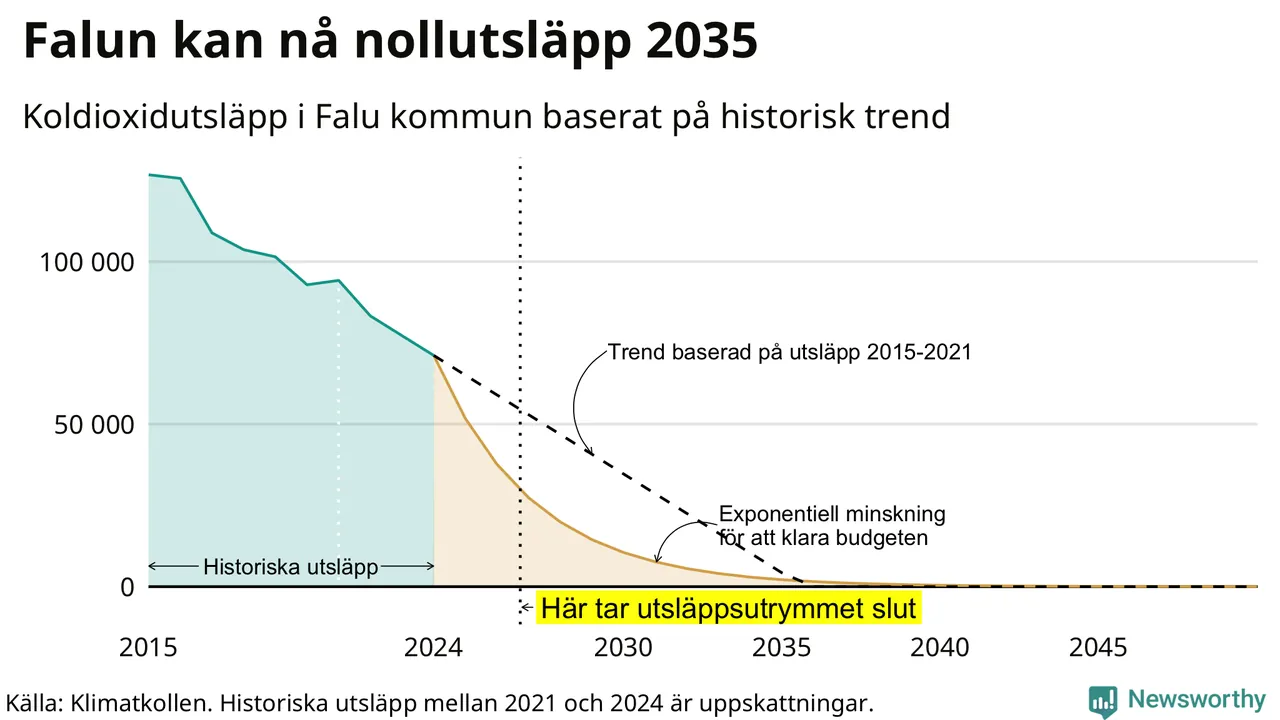 Falun kan nå nollutsläpp 2035

Koldioxidutsläpp i Falu kommun baserat på historisk trend

100 000
50 000
0

Trend baserad på utsläpp 2015-2021

Exponentiell minskning för att klara budgeten

Historiska utsläpp

Här tar utsläppsutrymmet slut

2015
2024
2030
2035
2040
2045

Källa: Klimatkollen. Historiska utsläpp mellan 2021 och 2024 är uppskattningar.

Newsworthy